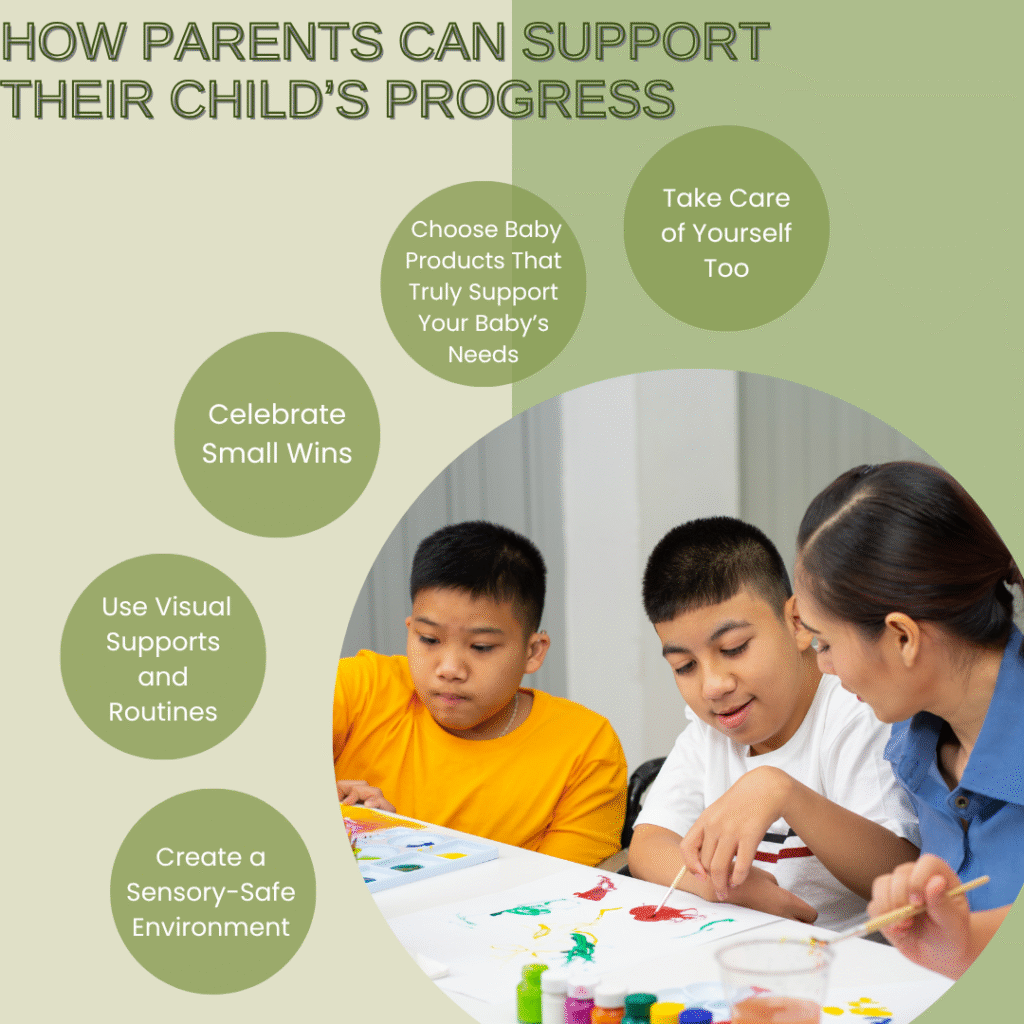 HOW PARENTS CAN SUPPORT THEIR CHILD'S PROGRESS

Take Care of Yourself Too

Choose Baby Products That Truly Support Your Baby's Needs

Celebrate Small Wins

Use Visual Supports and Routines

Create a Sensory-Safe Environment